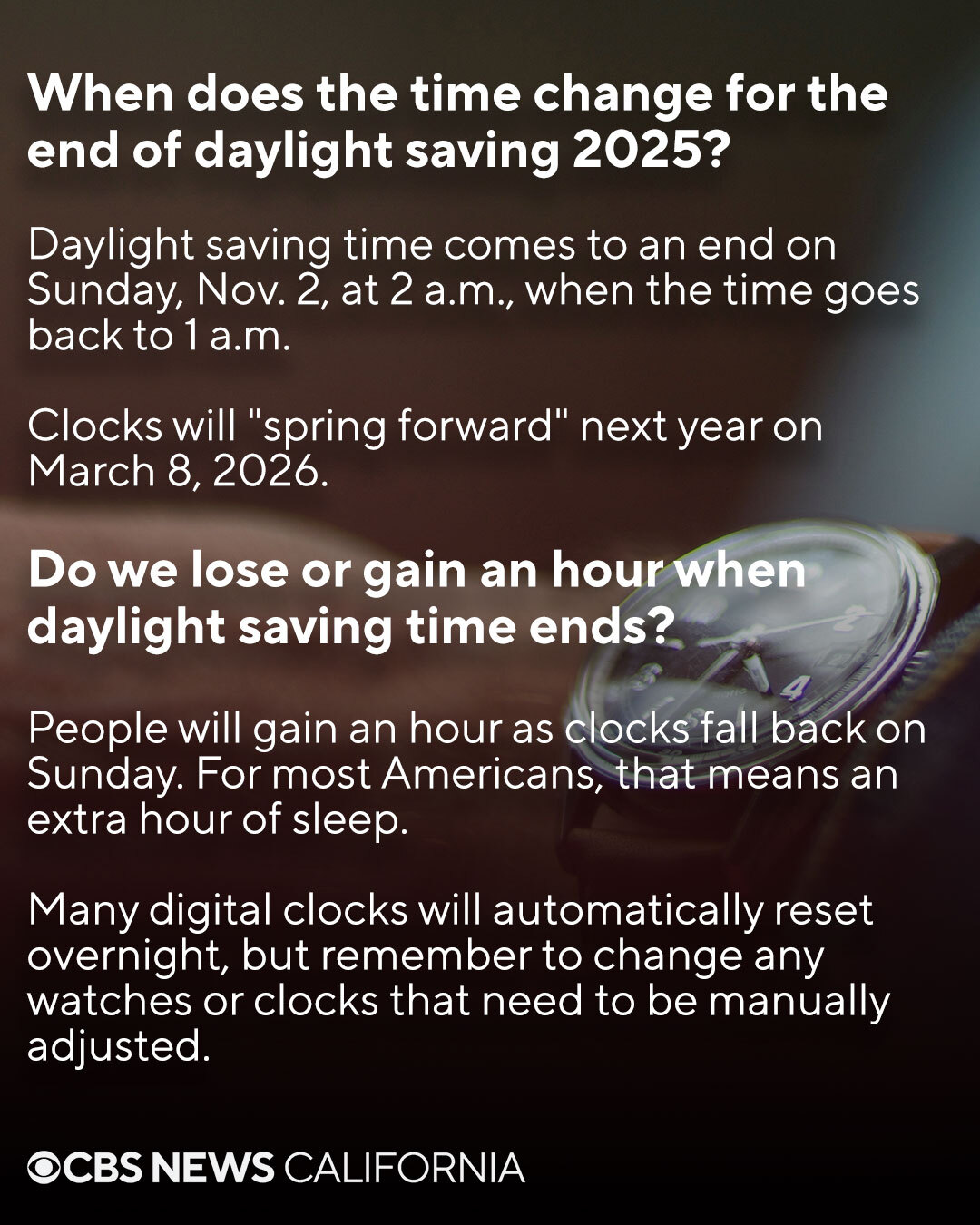 When does the time change for the end of daylight saving 2025?

Daylight saving time comes to an end on Sunday, Nov. 2, at 2 a.m., when the time goes back to 1 a.m.

Clocks will "spring forward" next year on March 8, 2026.

Do we lose or gain an hour when daylight saving time ends?

People will gain an hour as clocks fall back on Sunday. For most Americans, that means an extra hour of sleep.

Many digital clocks will automatically reset overnight, but remember to change any watches or clocks that need to be manually adjusted.

CBS NEWS CALIFORNIA